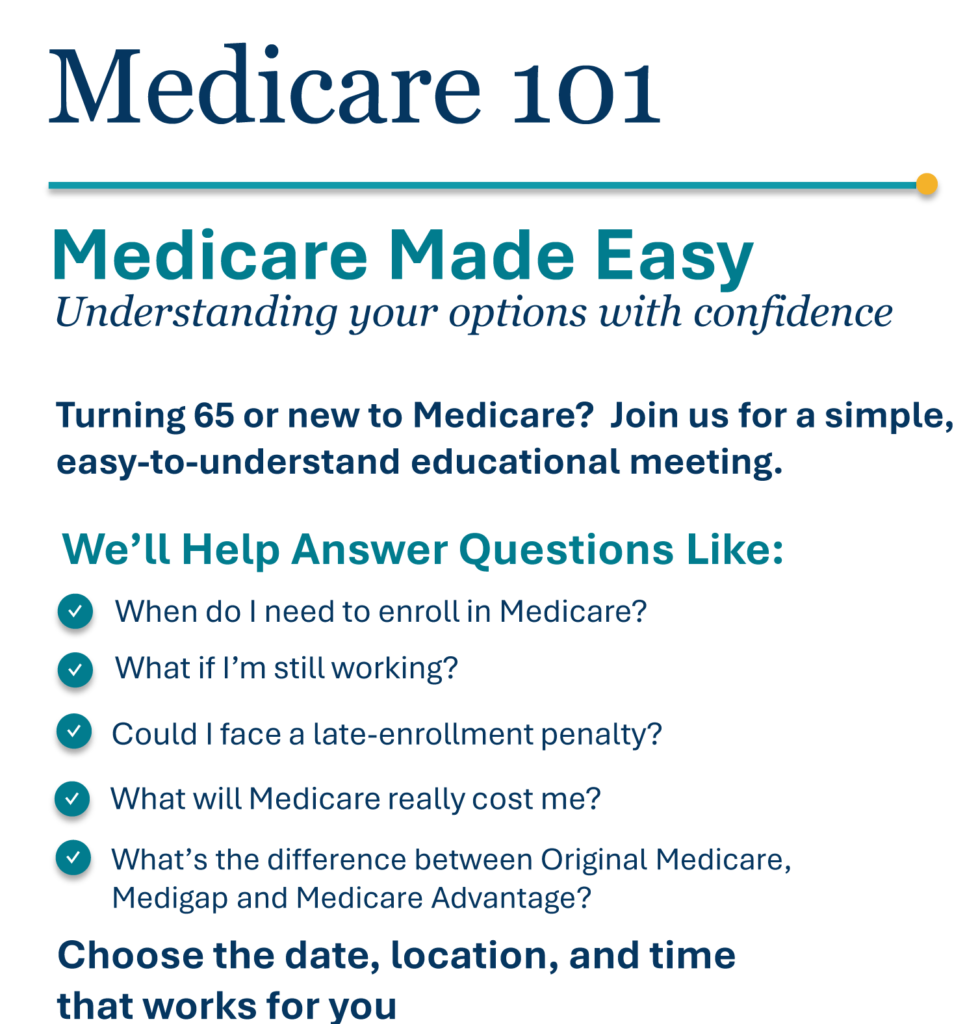 Medicare 101

Medicare Made Easy
Understanding your options with confidence

Turning 65 or new to Medicare? Join us for a simple, easy-to-understand educational meeting.

We'll Help Answer Questions Like:

✓ When do I need to enroll in Medicare?
✓ What if I'm still working?
✓ Could I face a late-enrollment penalty?
✓ What will Medicare really cost me?
✓ What's the difference between Original Medicare, Medigap and Medicare Advantage?

Choose the date, location, and time that works for you